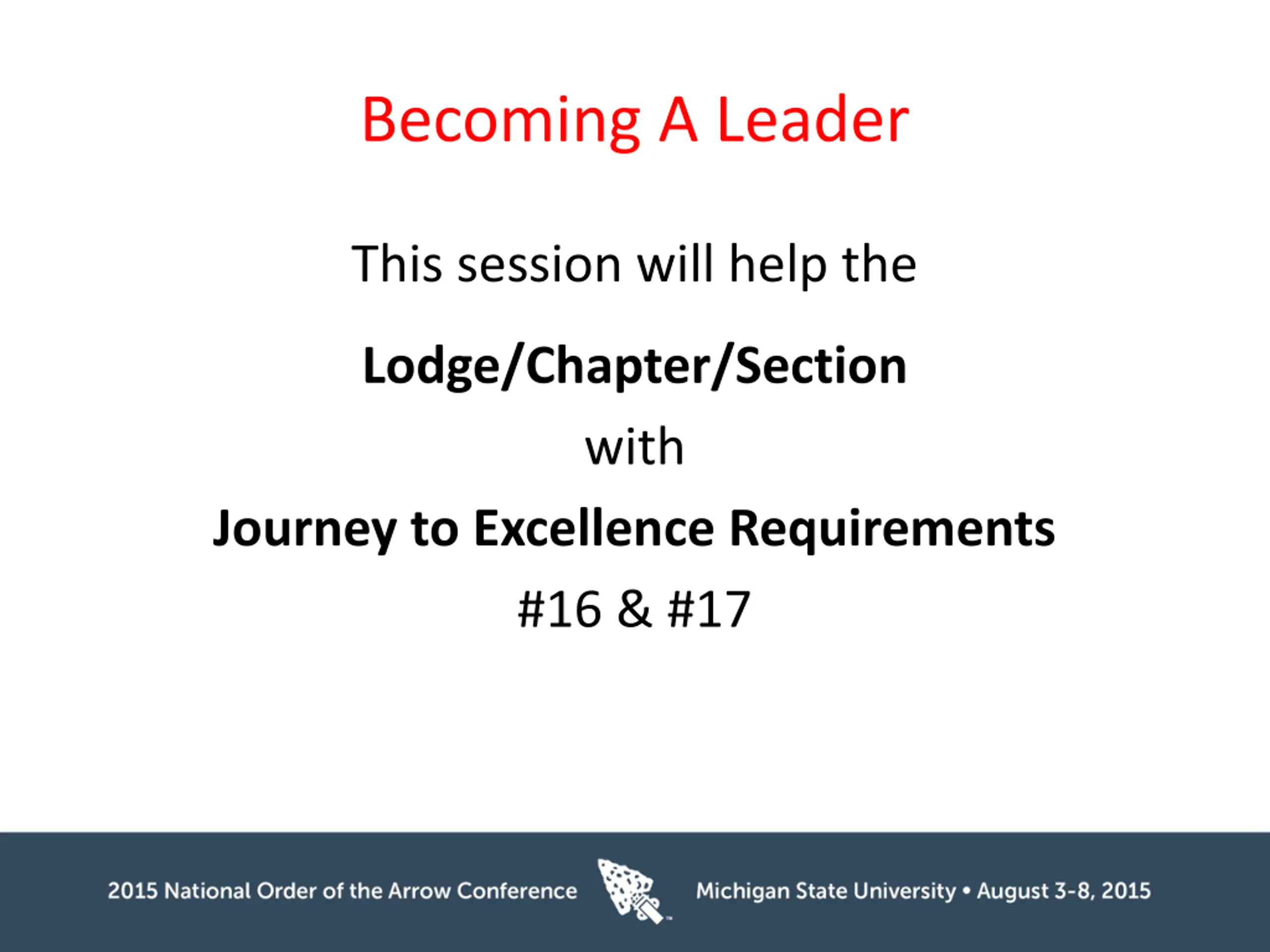 Becoming A Leader

This session will help the

Lodge/Chapter/Section

with

Journey to Excellence Requirements

#16 & #17

2015 National Order of the Arrow Conference

Michigan State University • August 3-8, 2015